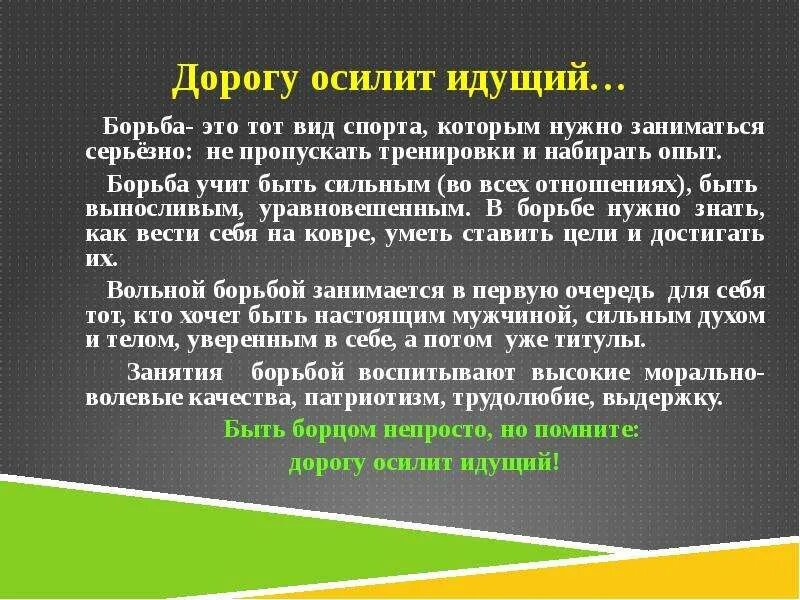 Дорогу осилит идущий…

Борьба- это тот вид спорта, которым нужно заниматься серьёзно: не пропускать тренировки и набирать опыт.

Борьба учит быть сильным (во всех отношениях), быть выносливым, уравновешенным. В борьбе нужно знать, как вести себя на ковре, уметь ставить цели и достигать их.

Вольной борьбой занимается в первую очередь для себя тот, кто хочет быть настоящим мужчиной, сильным духом и телом, уверенным в себе, а потом уже титулы.

Занятия борьбой воспитывают высокие морально-волевые качества, патриотизм, трудолюбие, выдержку.

Быть борцом непросто, но помните:

дорогу осилит идущий!